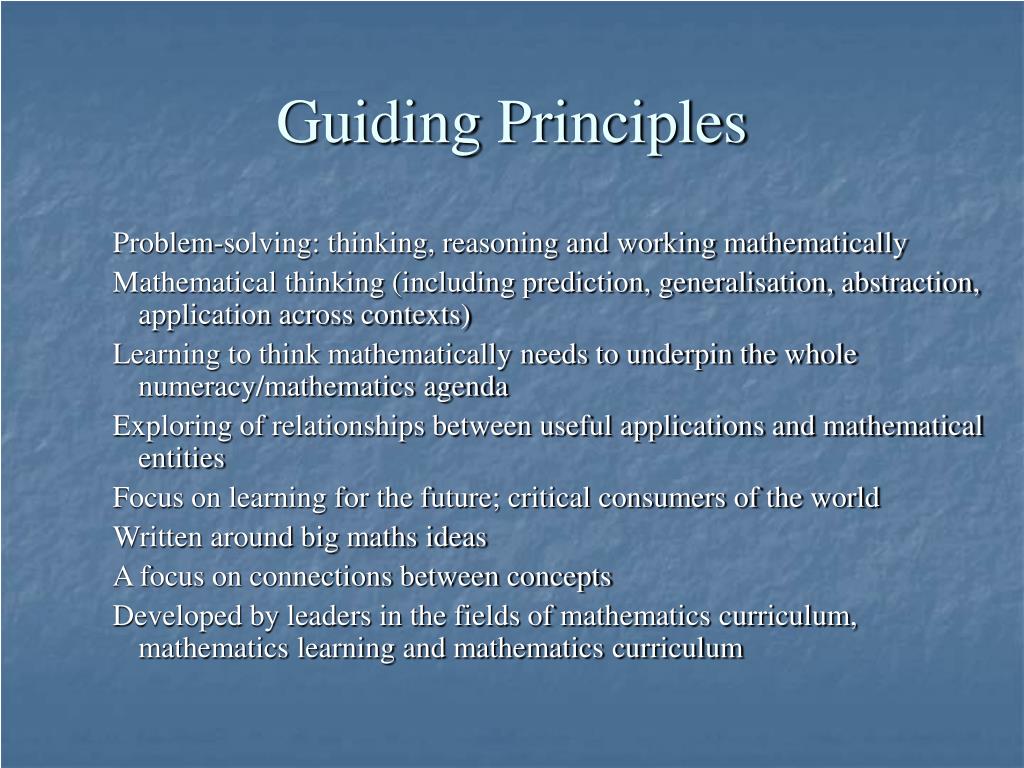 Guiding Principles

Problem-solving: thinking, reasoning and working mathematically

Mathematical thinking (including prediction, generalisation, abstraction, application across contexts)

Learning to think mathematically needs to underpin the whole numeracy/mathematics agenda

Exploring of relationships between useful applications and mathematical entities

Focus on learning for the future; critical consumers of the world

Written around big maths ideas

A focus on connections between concepts

Developed by leaders in the fields of mathematics curriculum, mathematics learning and mathematics curriculum